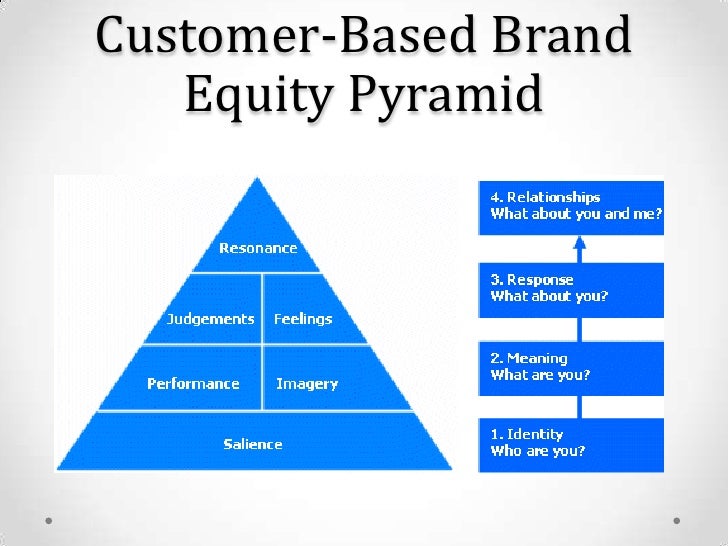 Customer-Based Brand Equity Pyramid

Resonance

Judgements

Feelings

Performance

Imagery

Salience

4. Relationships
What about you and me?

3. Response
What about you?

2. Meaning
What are you?

1. Identity
Who are you?